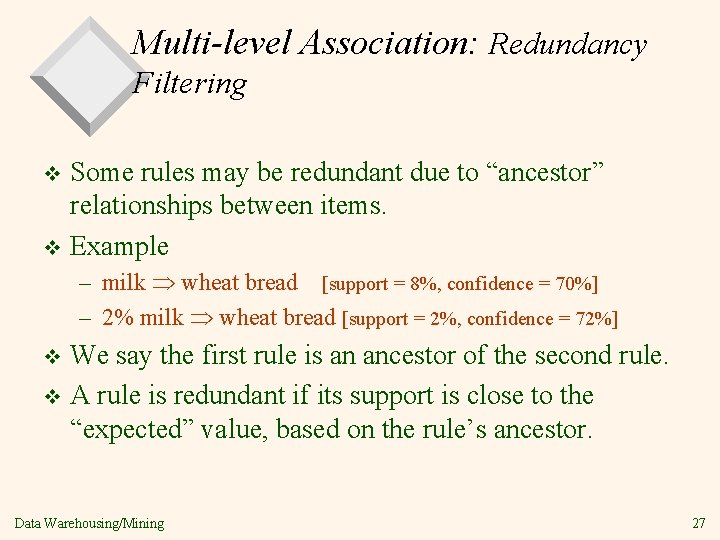 Multi-level Association: Redundancy Filtering

❖ Some rules may be redundant due to “ancestor” relationships between items.

❖ Example

– milk $\Rightarrow$ wheat bread [support = 8%, confidence = 70%]

– 2% milk $\Rightarrow$ wheat bread [support = 2%, confidence = 72%]

❖ We say the first rule is an ancestor of the second rule.

❖ A rule is redundant if its support is close to the “expected” value, based on the rule’s ancestor.

Data Warehousing/Mining

27